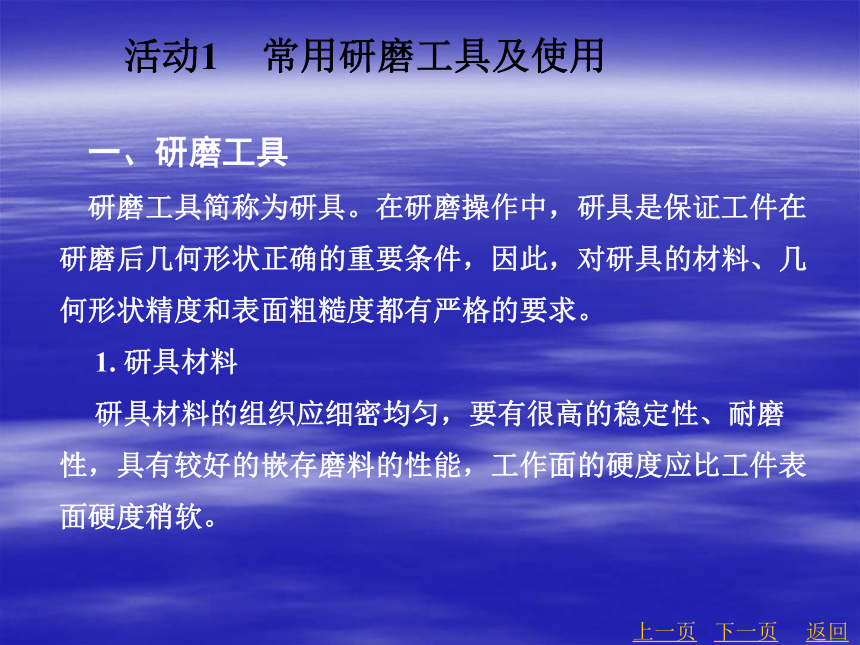 活动1　常用研磨工具及使用

一、研磨工具

研磨工具简称为研具。在研磨操作中，研具是保证工件在研磨后几何形状正确的重要条件，因此，对研具的材料、几何形状精度和表面粗糙度都有严格的要求。

1. 研具材料

研具材料的组织应细密均匀，要有很高的稳定性、耐磨性，具有较好的嵌存磨料的性能，工作面的硬度应比工件表面硬度稍软。

上一页　下一页　返回